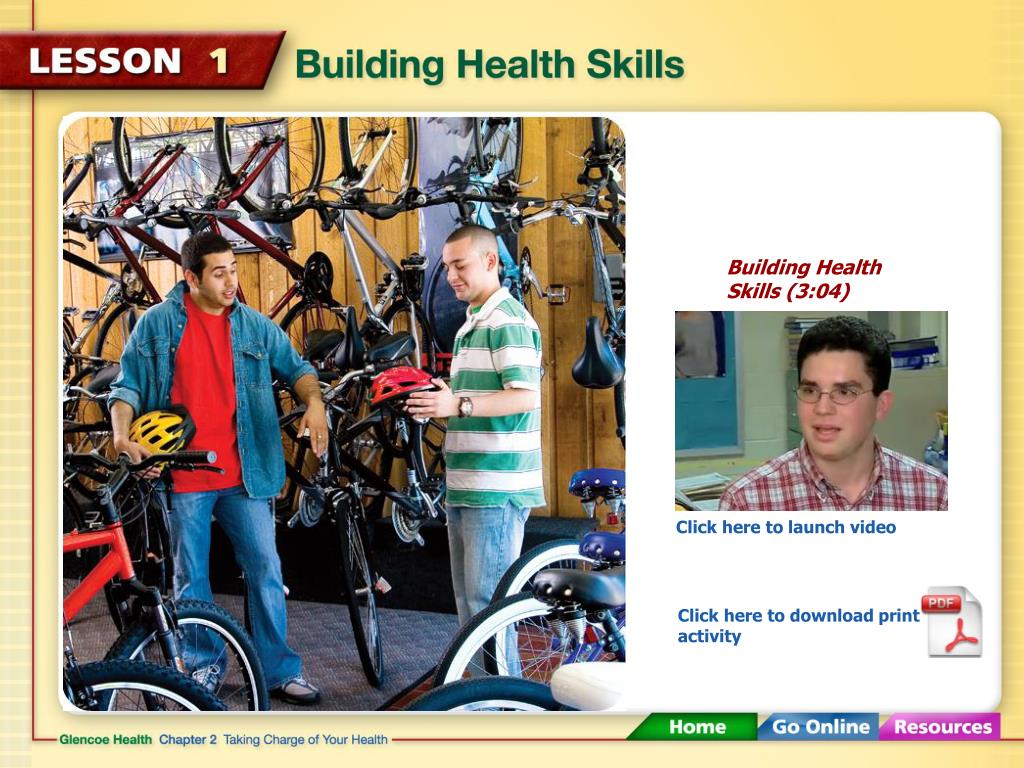 LESSON 1 Building Health Skills

Building Health Skills (3:04)

Click here to launch video

Click here to download print activity

PDF

Glencoe Health Chapter 2 Taking Charge of Your Health

Home Go Online Resources